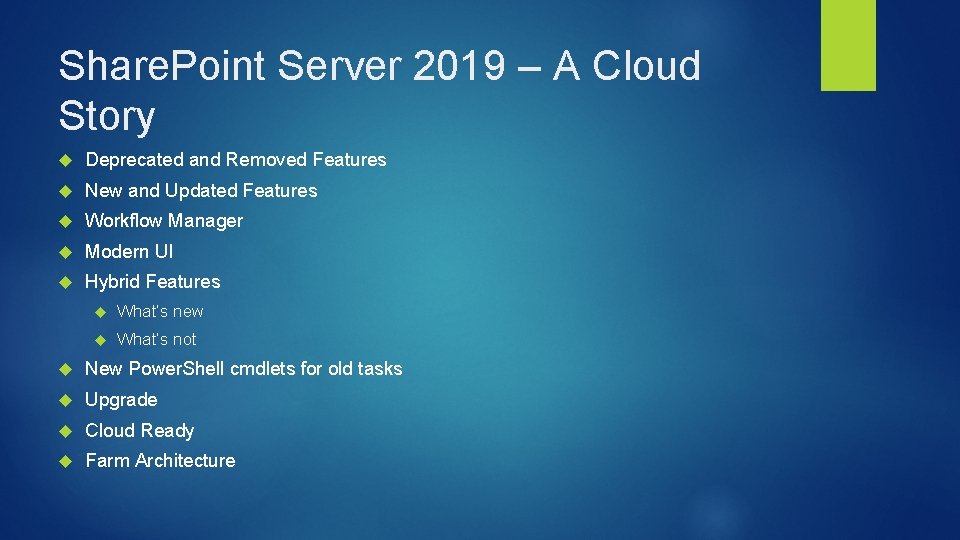 SharePoint Server 2019 – A Cloud Story

Deprecated and Removed Features

New and Updated Features

Workflow Manager

Modern UI

Hybrid Features

What's new

What's not

New PowerShell cmdlets for old tasks

Upgrade

Cloud Ready

Farm Architecture